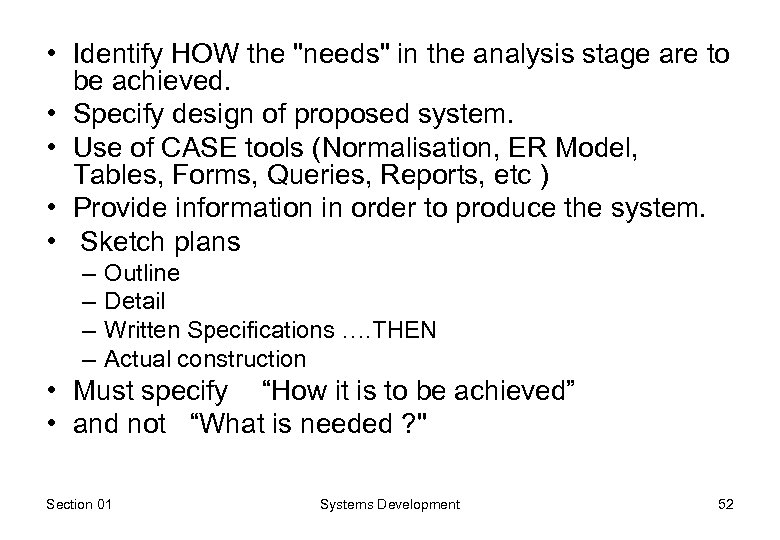 • Identify HOW the "needs" in the analysis stage are to be achieved.
• Specify design of proposed system.
• Use of CASE tools (Normalisation, ER Model, Tables, Forms, Queries, Reports, etc )
• Provide information in order to produce the system.
• Sketch plans
– Outline
– Detail
– Written Specifications ….THEN
– Actual construction
• Must specify “How it is to be achieved”
• and not “What is needed ?"

Section 01
Systems Development
52